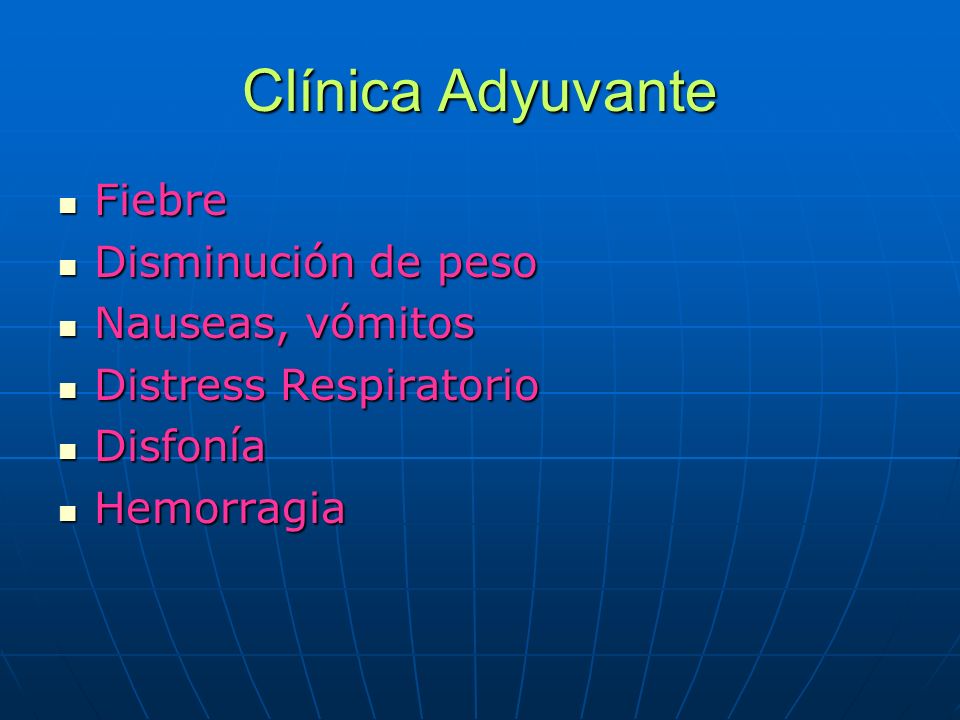 Clínica Adyuvante

- Fiebre
- Disminución de peso
- Nauseas, vómitos
- Distress Respiratorio
- Disfonía
- Hemorragia